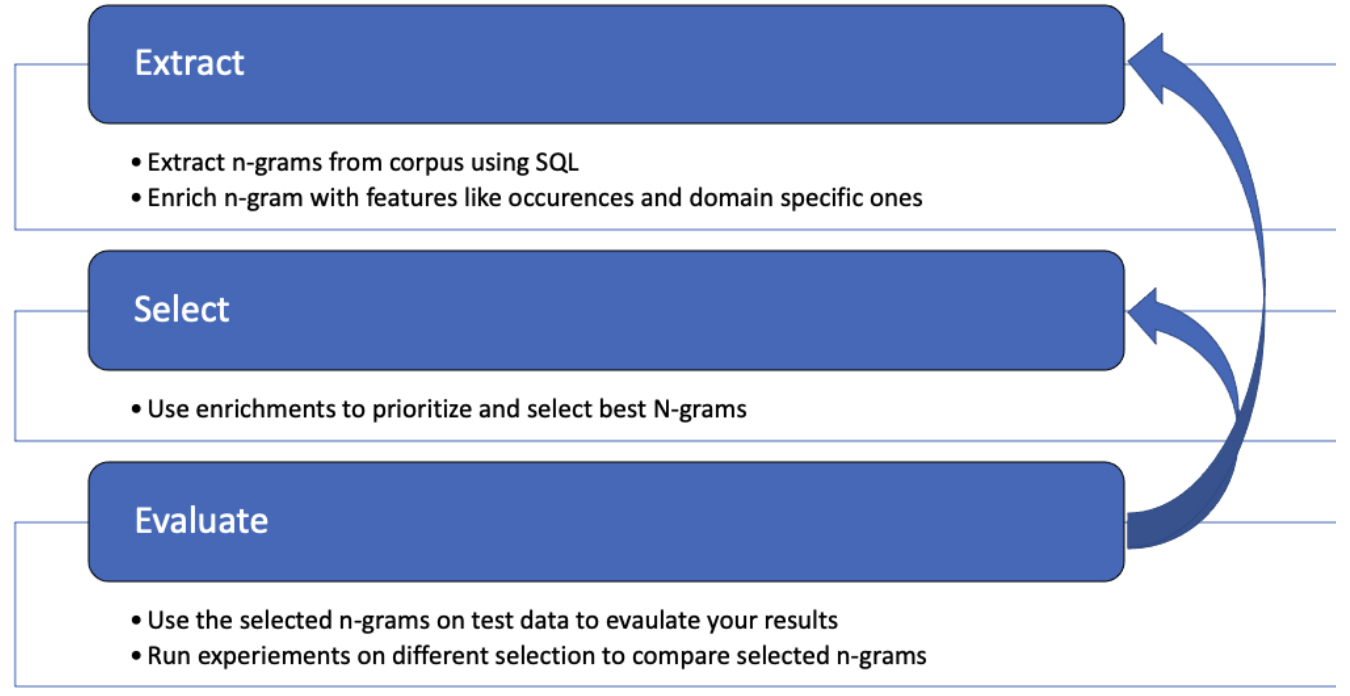 Extract

• Extract n-grams from corpus using SQL
• Enrich n-gram with features like occurences and domain specific ones

Select

• Use enrichments to prioritize and select best N-grams

Evaluate

• Use the selected n-grams on test data to evaulate your results
• Run experiements on different selection to compare selected n-grams